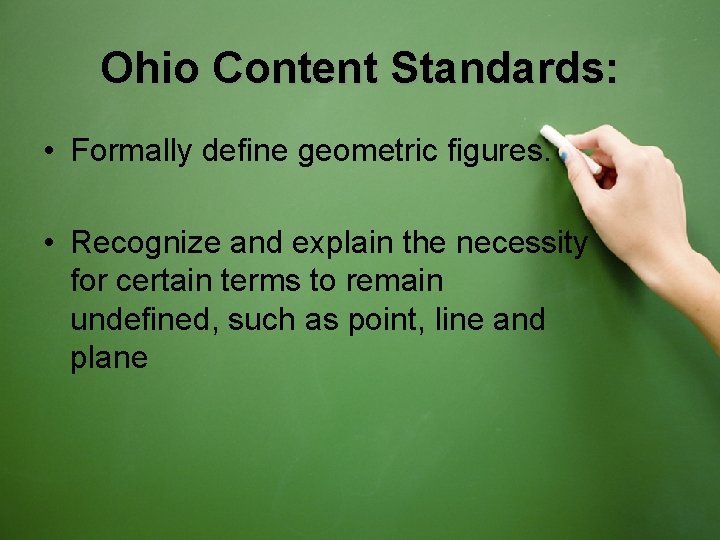 Ohio Content Standards:

• Formally define geometric figures.

• Recognize and explain the necessity for certain terms to remain undefined, such as point, line and plane